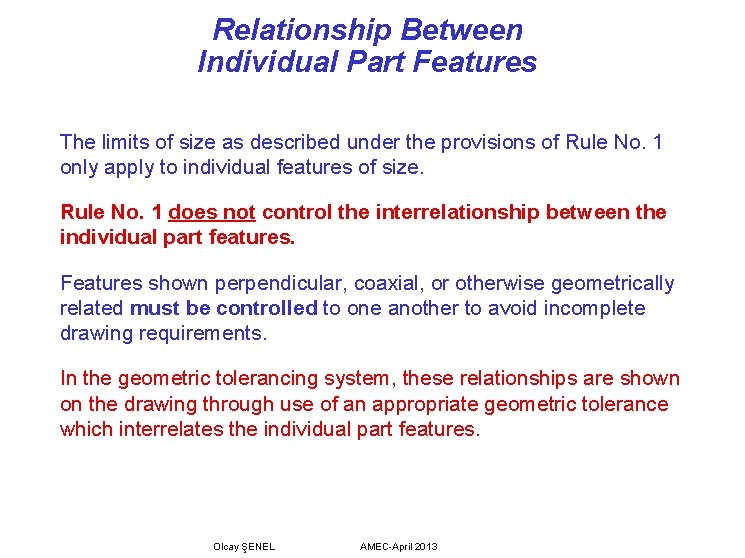 Relationship Between
Individual Part Features

The limits of size as described under the provisions of Rule No. 1 only apply to individual features of size.

Rule No. 1 does not control the interrelationship between the individual part features.

Features shown perpendicular, coaxial, or otherwise geometrically related must be controlled to one another to avoid incomplete drawing requirements.

In the geometric tolerancing system, these relationships are shown on the drawing through use of an appropriate geometric tolerance which interrelates the individual part features.

Olcay ŞENEL AMEC-April 2013